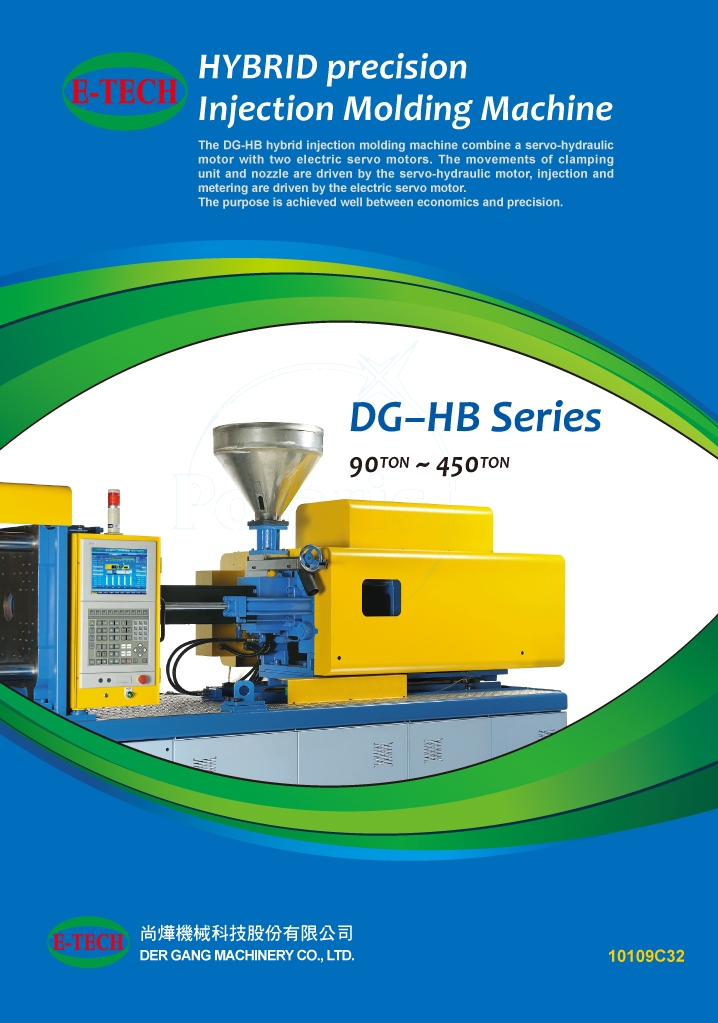 E-TECH

HYBRID precision
Injection Molding Machine

The DG-HB hybrid injection molding machine combine a servo-hydraulic motor with two electric servo motors. The movements of clamping unit and nozzle are driven by the servo-hydraulic motor, injection and metering are driven by the electric servo motor.
The purpose is achieved well between economics and precision.

DG–HB Series
90TON ~ 450TON

E-TECH
尚燁機械科技股份有限公司
DER GANG MACHINERY CO., LTD.

10109C32